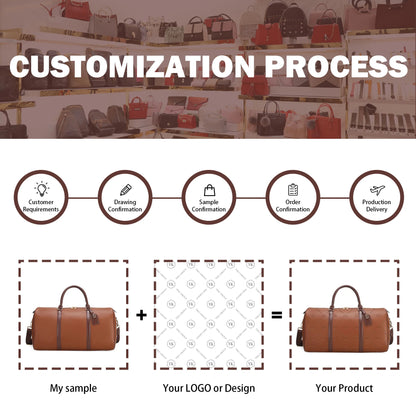 CUSTOMIZATION PROCESS

Customer Requirements

Drawing Confirmation

Sample Confirmation

Order Confirmation

Production Delivery

+

=

My sample

Your LOGO or Design

Your Product